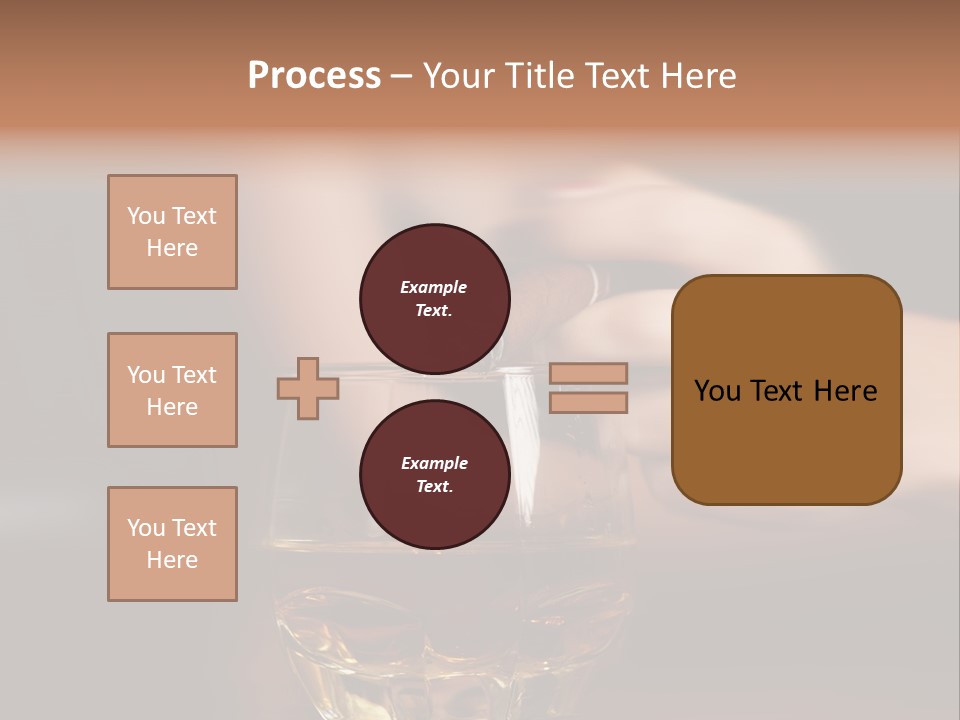 Process – Your Title Text Here

You Text Here

You Text Here

You Text Here

Example Text.

Example Text.

You Text Here